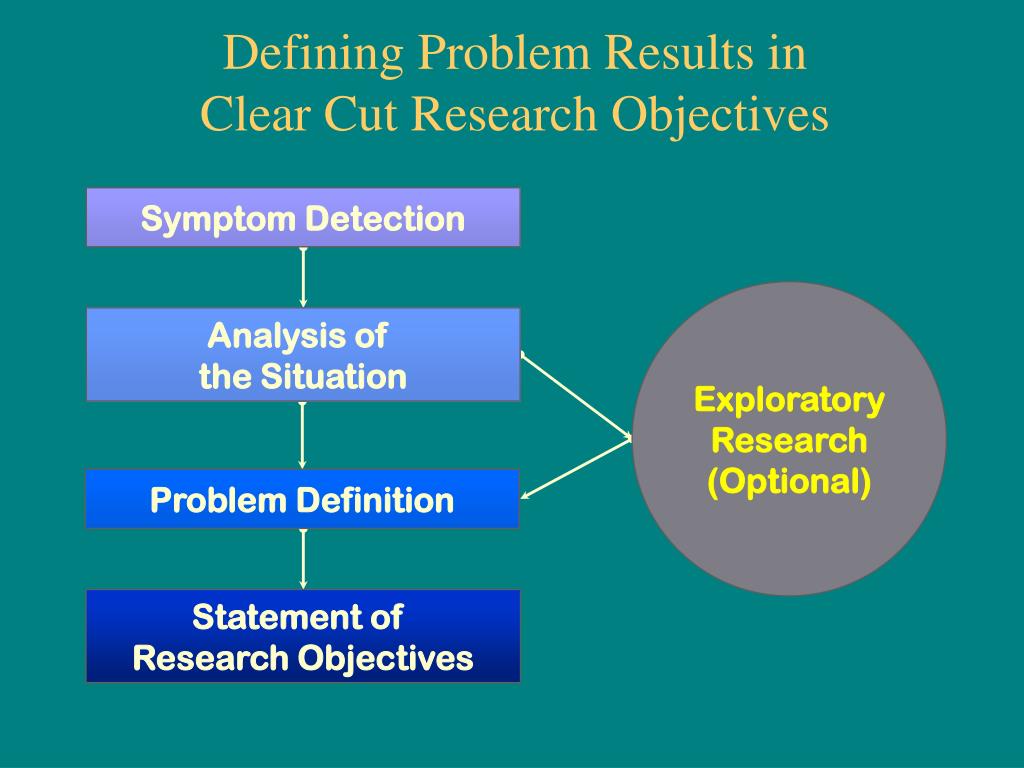 Defining Problem Results in Clear Cut Research Objectives

Symptom Detection

Analysis of the Situation

Problem Definition

Statement of Research Objectives

Exploratory Research (Optional)